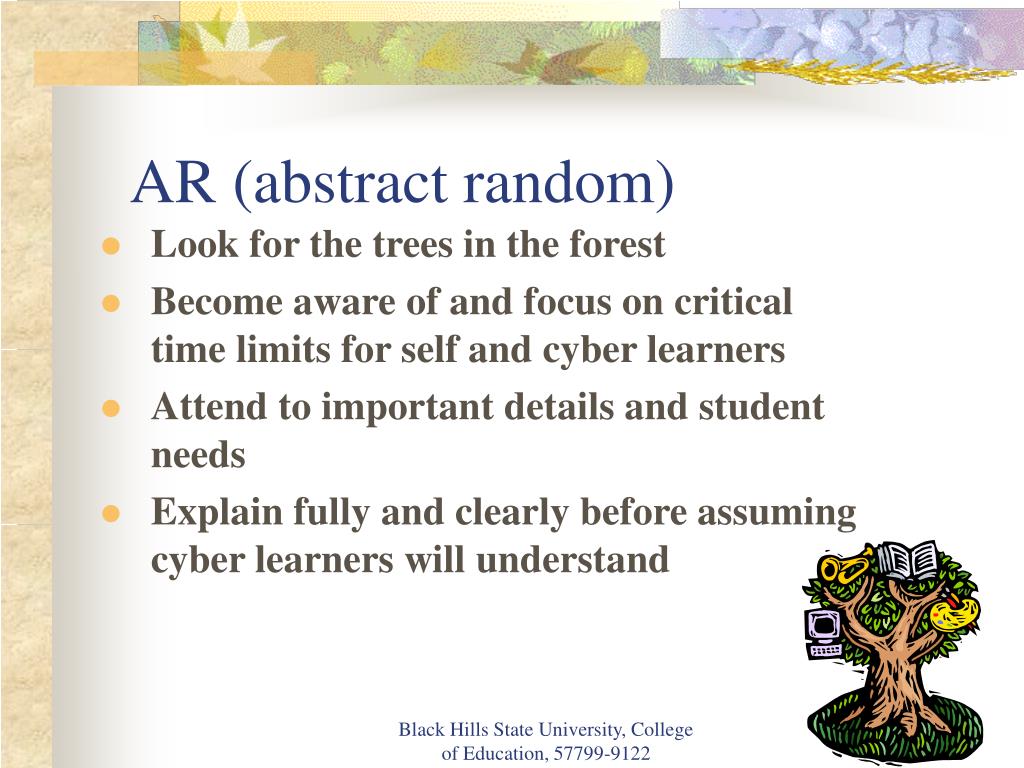 AR (abstract random)

- Look for the trees in the forest
- Become aware of and focus on critical time limits for self and cyber learners
- Attend to important details and student needs
- Explain fully and clearly before assuming cyber learners will understand

Black Hills State University, College of Education, 57799-9122